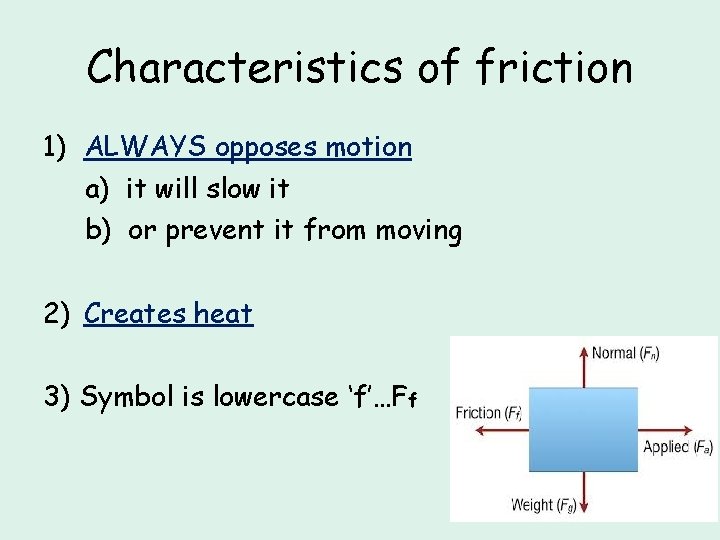 Characteristics of friction

1) ALWAYS opposes motion
a) it will slow it
b) or prevent it from moving

2) Creates heat

3) Symbol is lowercase ‘f’…$F_f$

Normal ($F_n$)

Friction ($F_f$)

Applied ($F_a$)

Weight ($F_g$)